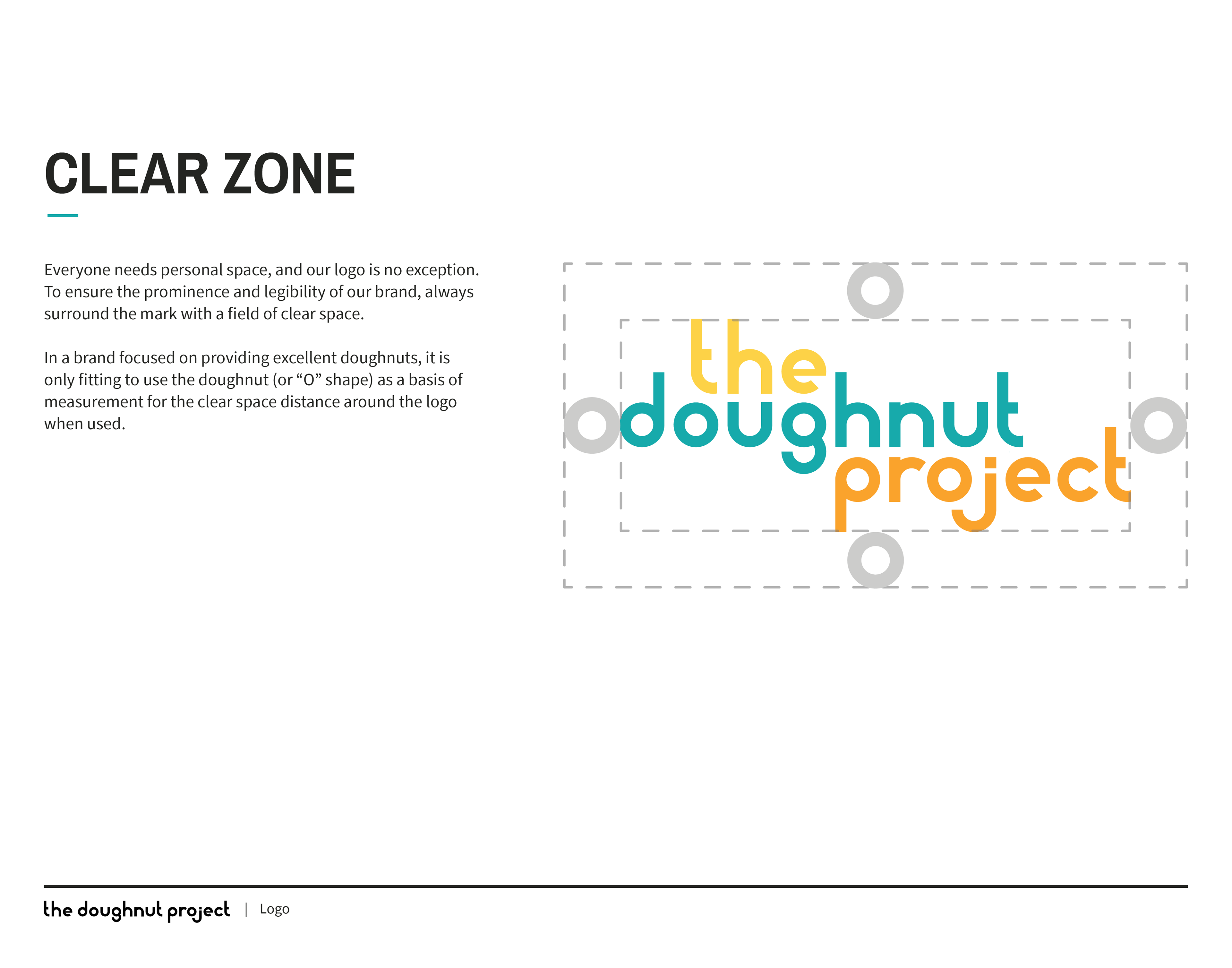 CLEAR ZONE

Everyone needs personal space, and our logo is no exception. To ensure the prominence and legibility of our brand, always surround the mark with a field of clear space.

In a brand focused on providing excellent doughnuts, it is only fitting to use the doughnut (or “O” shape) as a basis of measurement for the clear space distance around the logo when used.

the doughnut project

the doughnut project | Logo